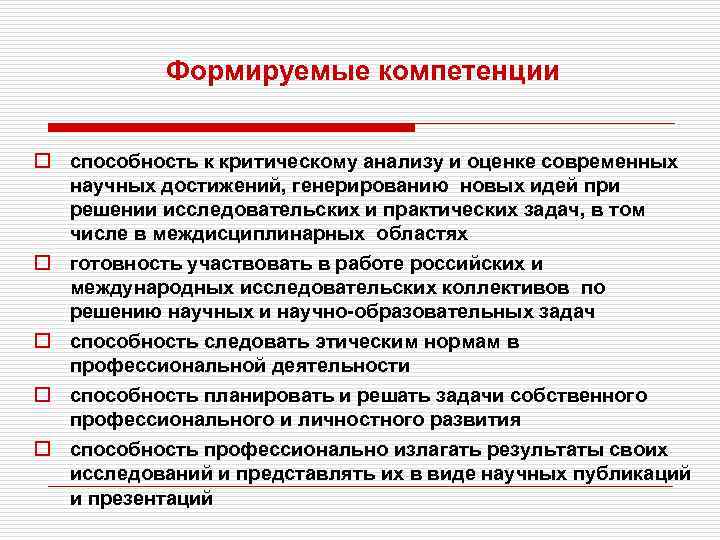 Формируемые компетенции

способность к критическому анализу и оценке современных научных достижений, генерированию новых идей при решении исследовательских и практических задач, в том числе в междисциплинарных областях

готовность участвовать в работе российских и международных исследовательских коллективов по решению научных и научно-образовательных задач

способность следовать этическим нормам в профессиональной деятельности

способность планировать и решать задачи собственного профессионального и личностного развития

способность профессионально излагать результаты своих исследований и представлять их в виде научных публикаций и презентаций